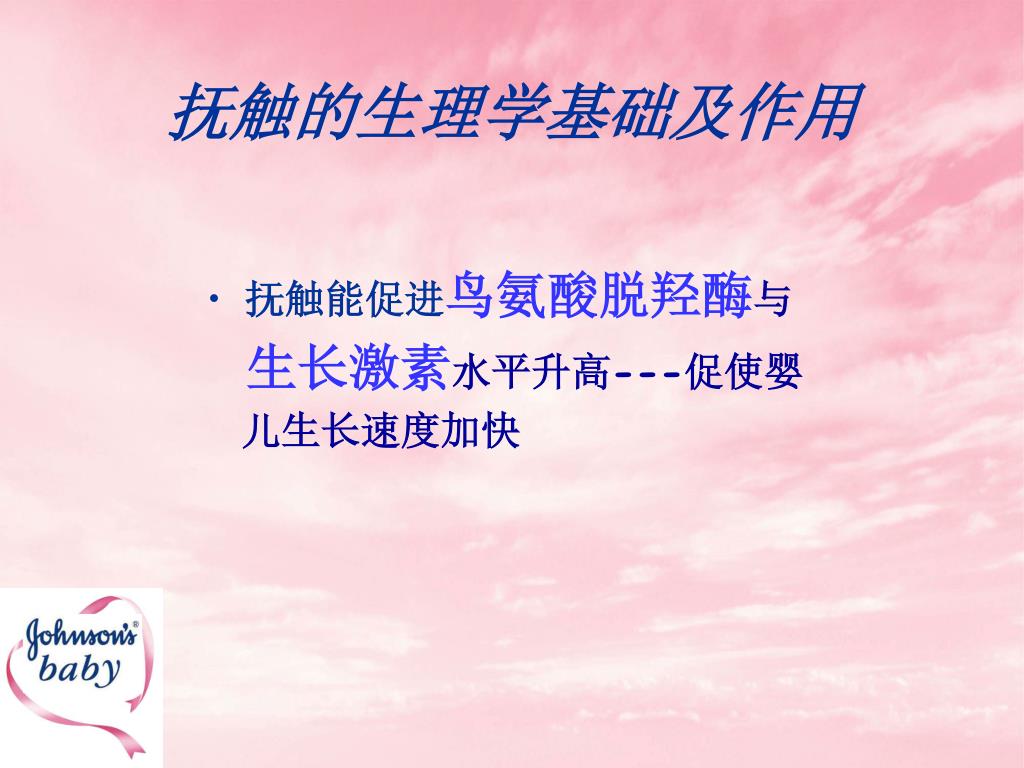 抚触的生理学基础及作用

• 抚触能促进鸟氨酸脱羟酶与生长激素水平升高---促使婴儿生长速度加快

Johnson's® baby